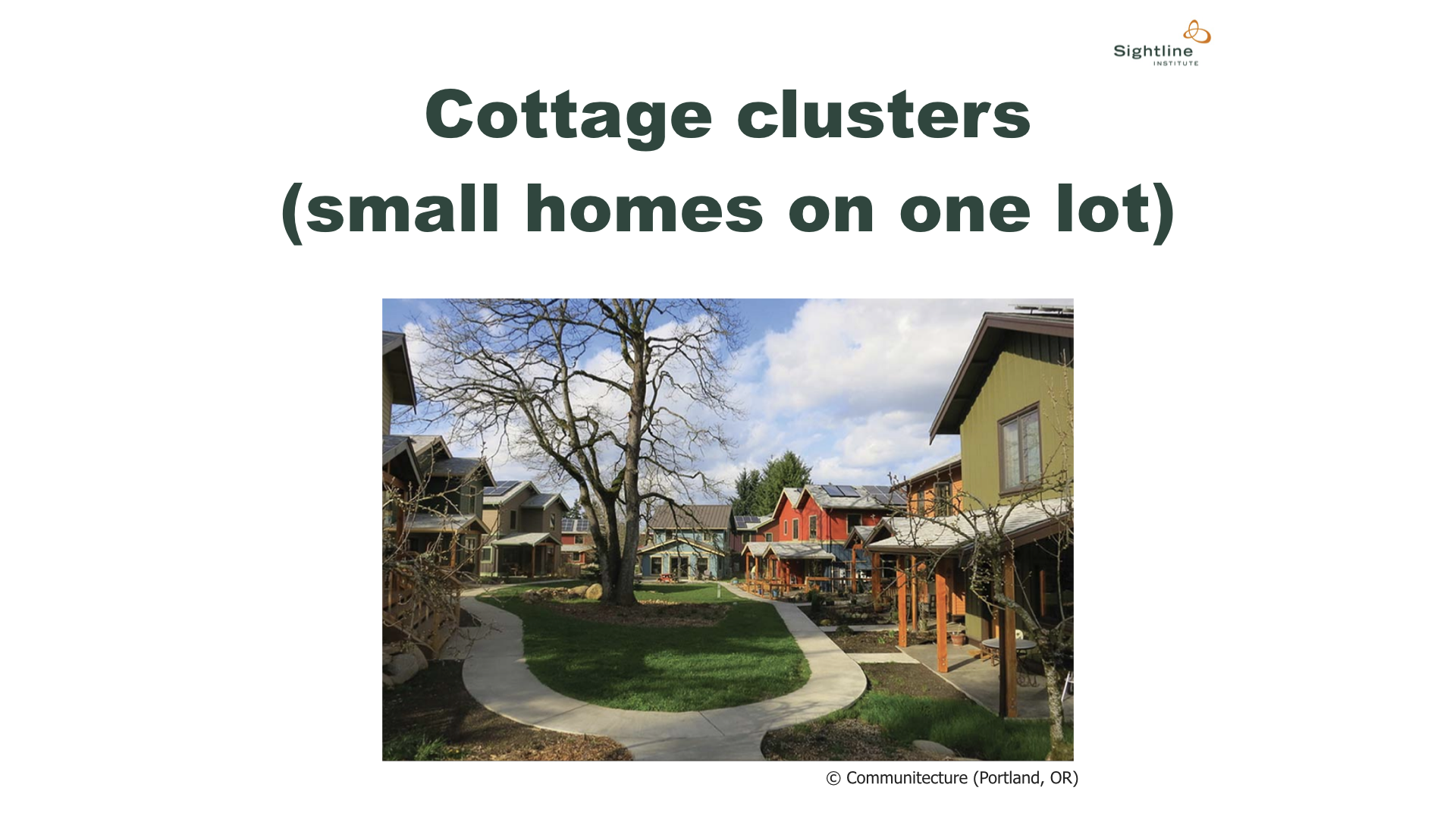 Sightline INSTITUTE

Cottage clusters
(small homes on one lot)

© Communitecture (Portland, OR)